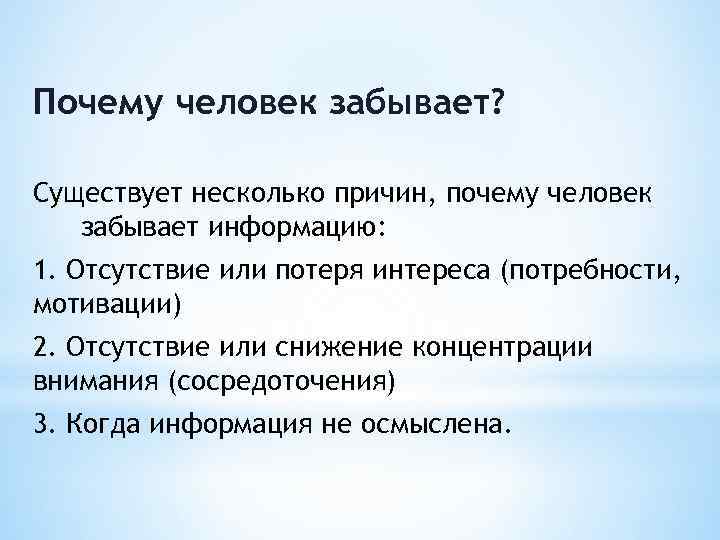 Почему человек забывает?

Существует несколько причин, почему человек забывает информацию:

1. Отсутствие или потеря интереса (потребности, мотивации)

2. Отсутствие или снижение концентрации внимания (сосредоточения)

3. Когда информация не осмыслена.